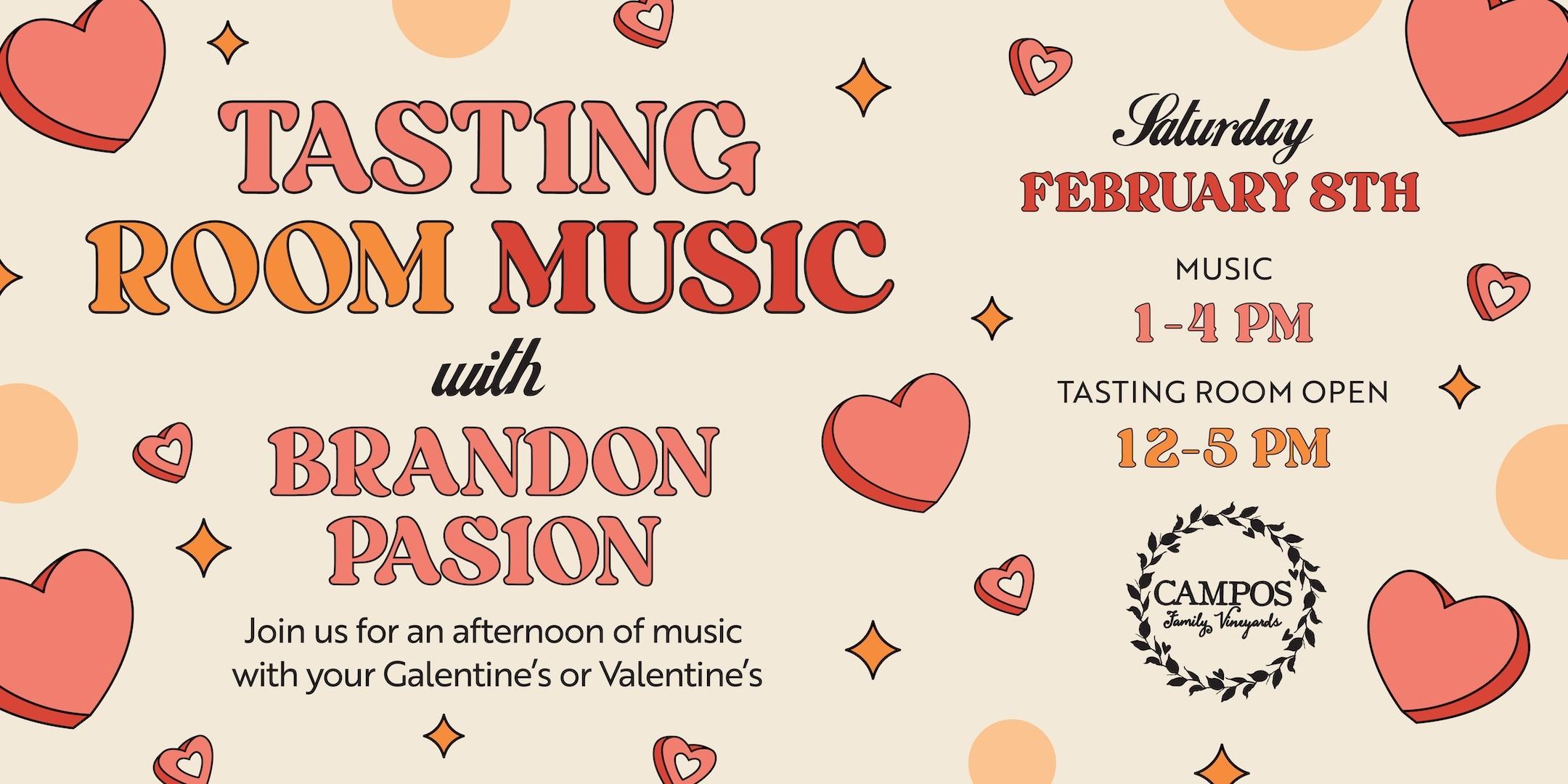 TASTING ROOM MUSIC

with

BRANDON PASION

Join us for an afternoon of music with your Galentine's or Valentine's

Saturday
FEBRUARY 8TH

MUSIC
1-4 PM

TASTING ROOM OPEN
12-5 PM

CAMPOS
Family Vineyards